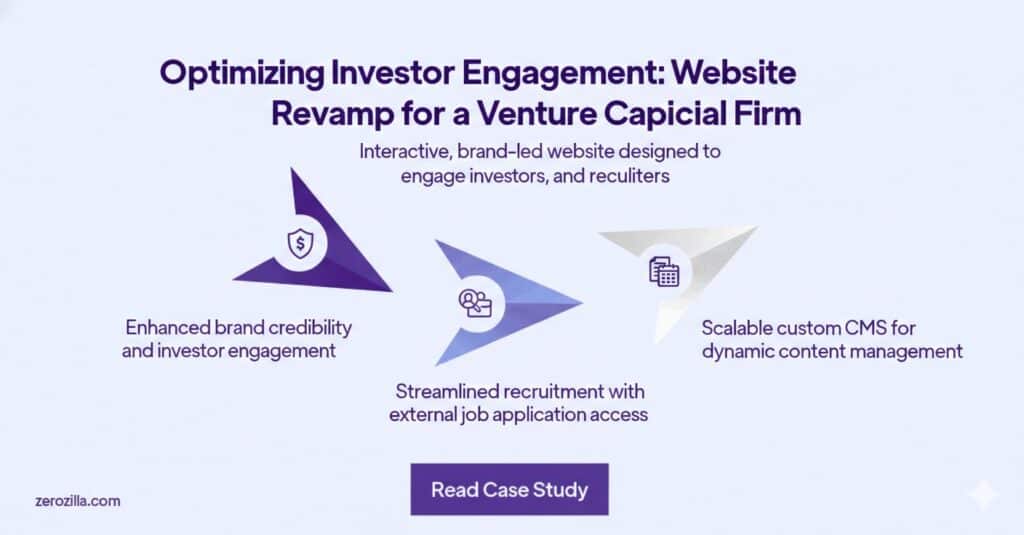 Optimizing Investor Engagement: Website Revamp for a Venture Capicial Firm

Interactive, brand-led website designed to engage investors, and reculiters

Enhanced brand credibility and investor engagement

Streamlined recruitment with external job application access

Scalable custom CMS for dynamic content management

Read Case Study

zerozilla.com